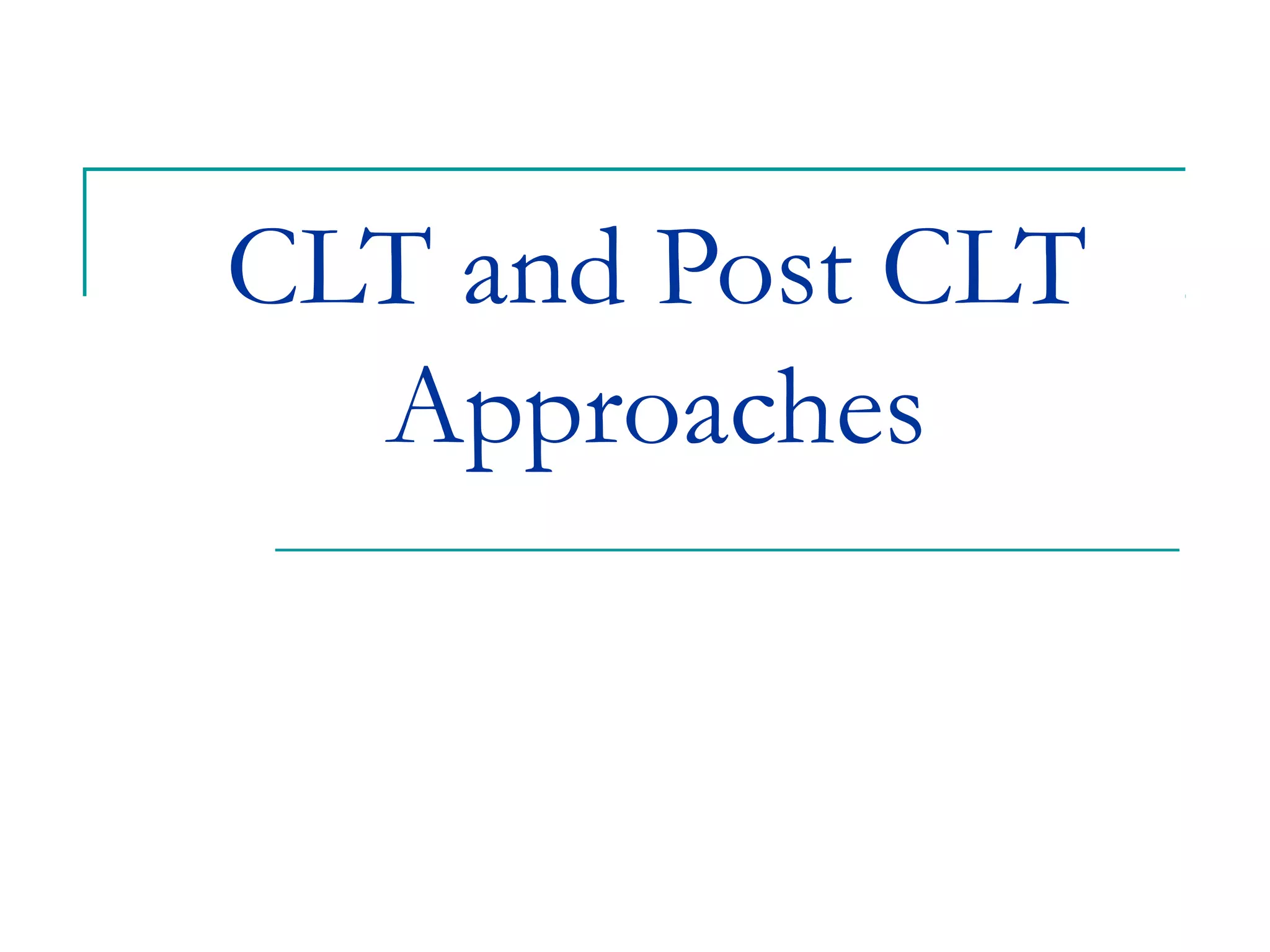 CLT and Post CLT Approaches